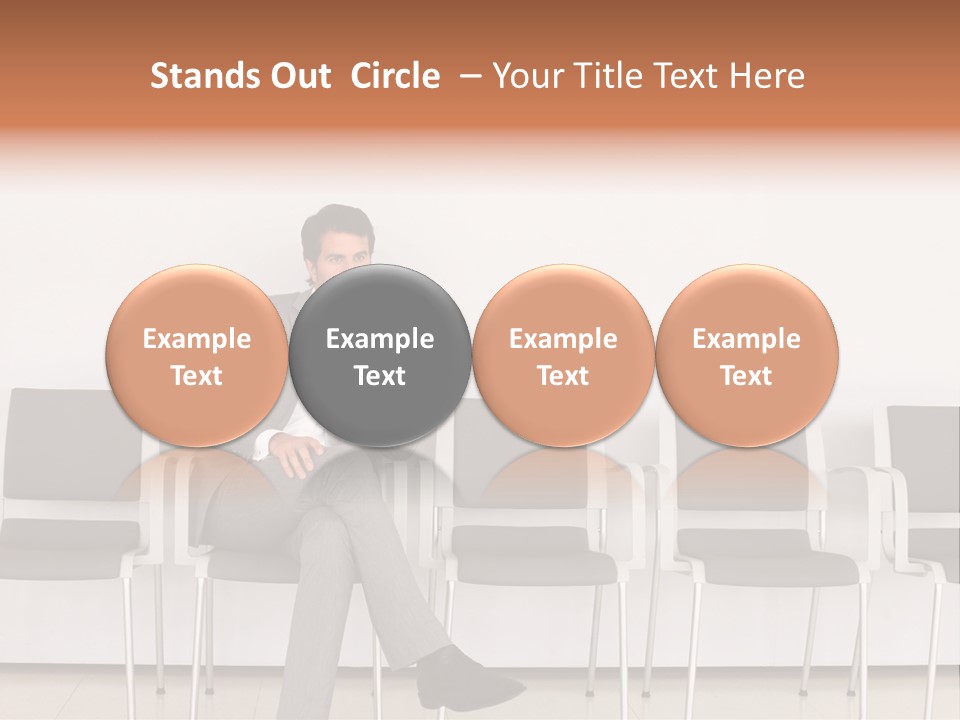 Stands Out Circle – Your Title Text Here

Example Text

Example Text

Example Text

Example Text